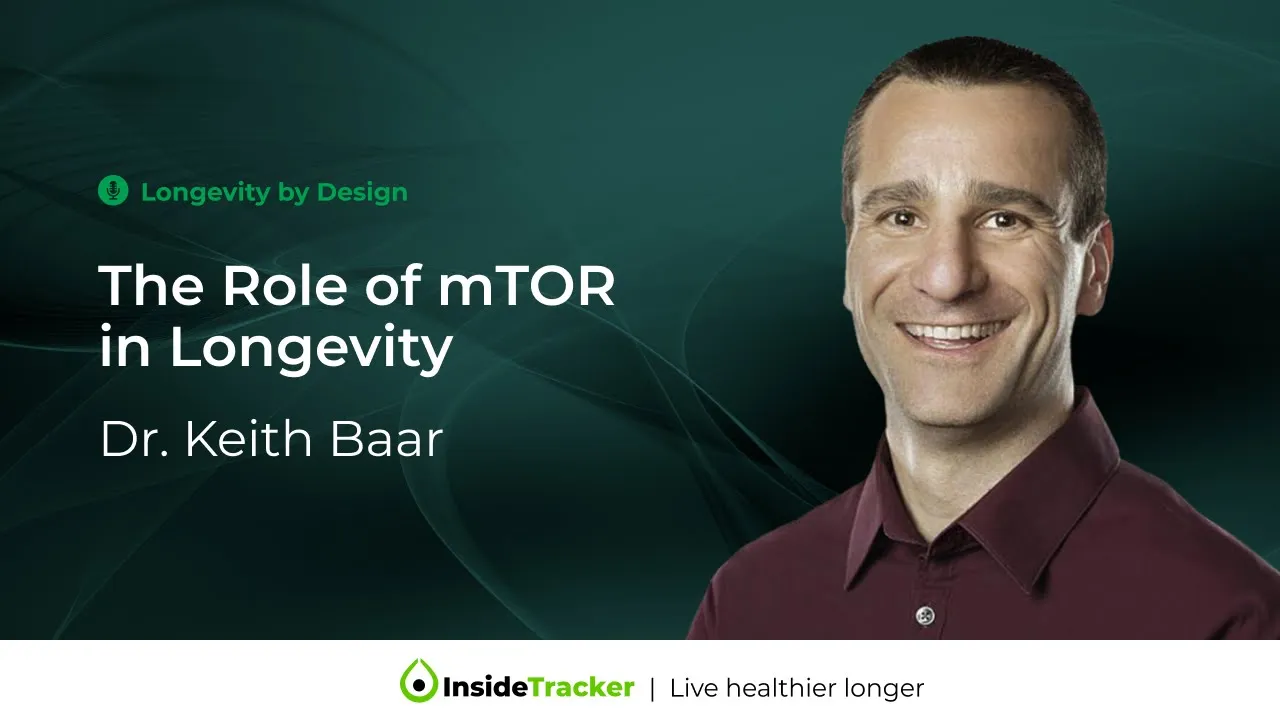 Longevity by Design

The Role of mTOR in Longevity

Dr. Keith Baar

InsideTracker | Live healthier longer